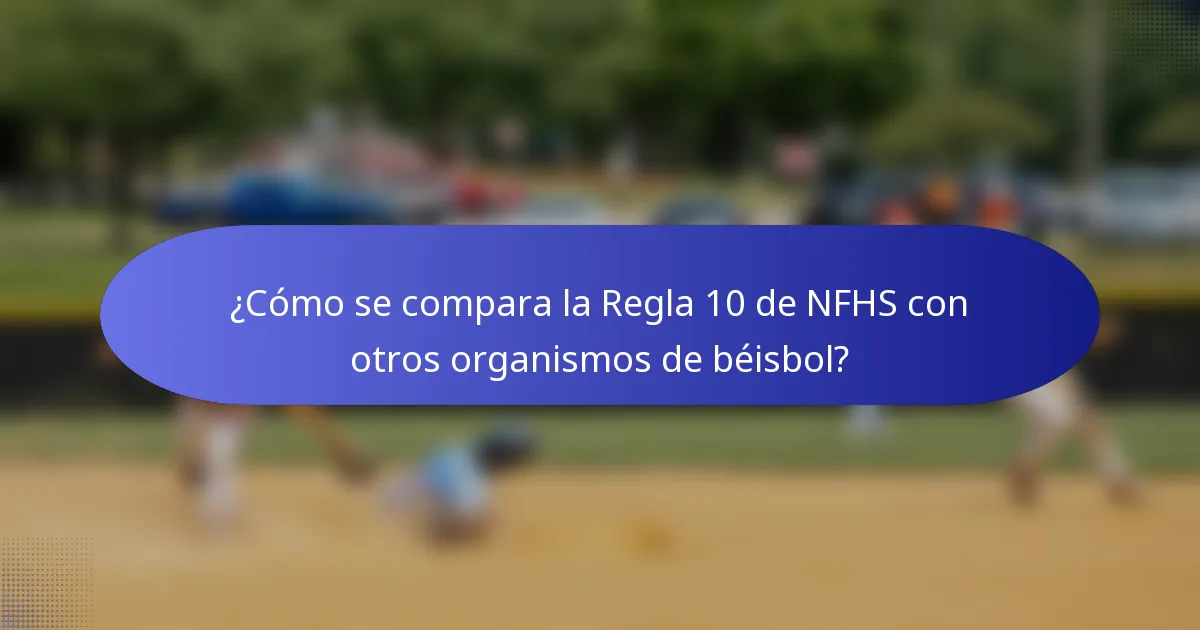 ¿Cómo se compara la Regla 10 de NFHS con otros organismos de béisbol?